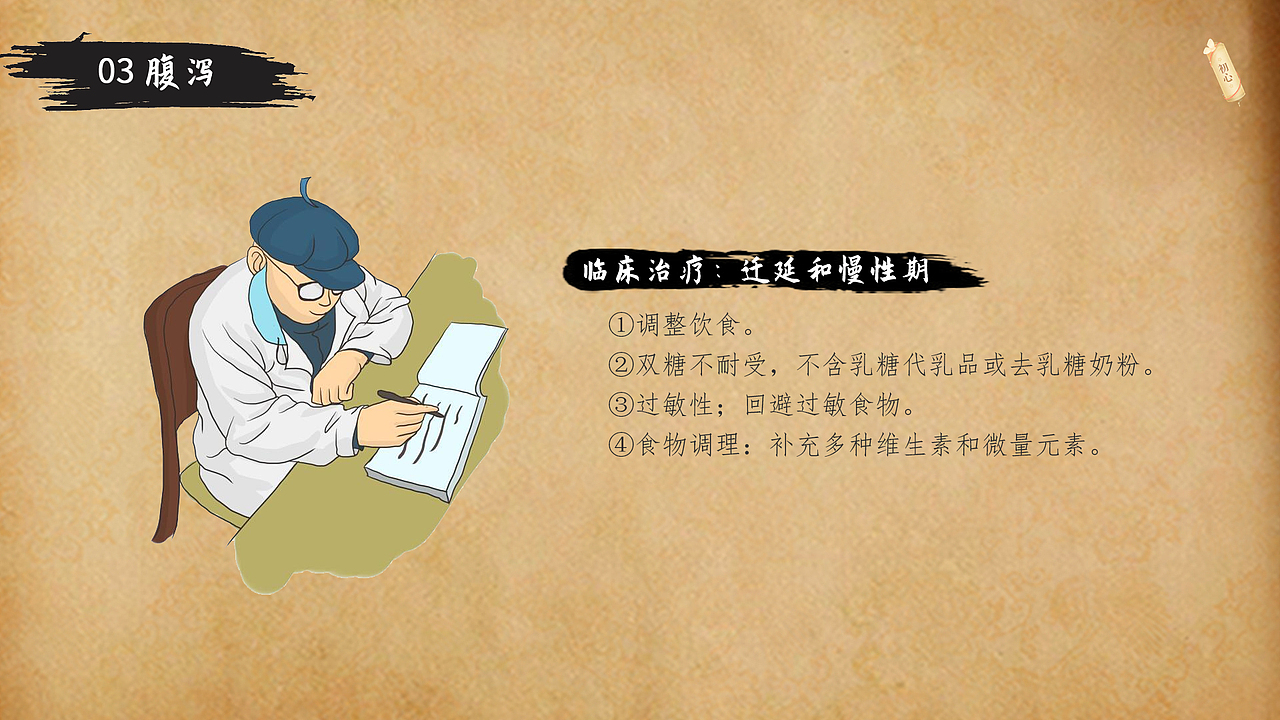 03 腹泻

初心

临床治疗：迁延和慢性期

①调整饮食。
②双糖不耐受，不含乳糖代乳品或去乳糖奶粉。
③过敏性；回避过敏食物。
④食物调理：补充多种维生素和微量元素。